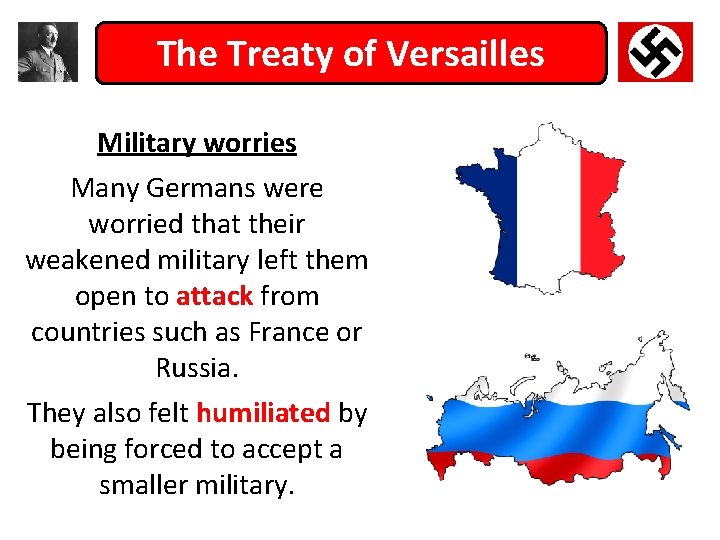 The Treaty of Versailles

Military worries

Many Germans were worried that their weakened military left them open to attack from countries such as France or Russia.

They also felt humiliated by being forced to accept a smaller military.